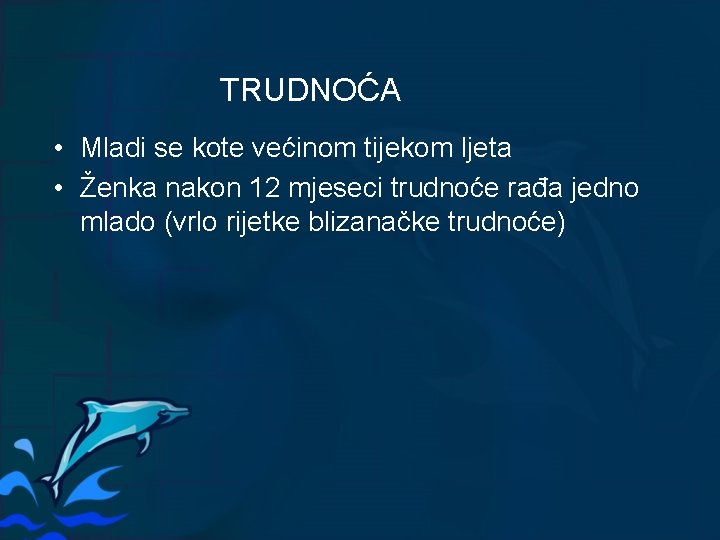 TRUDNOĆA

• Mladi se kote većinom tijekom ljeta
• Ženka nakon 12 mjeseci trudnoće rađa jedno mlado (vrlo rijetke blizanačke trudnoće)